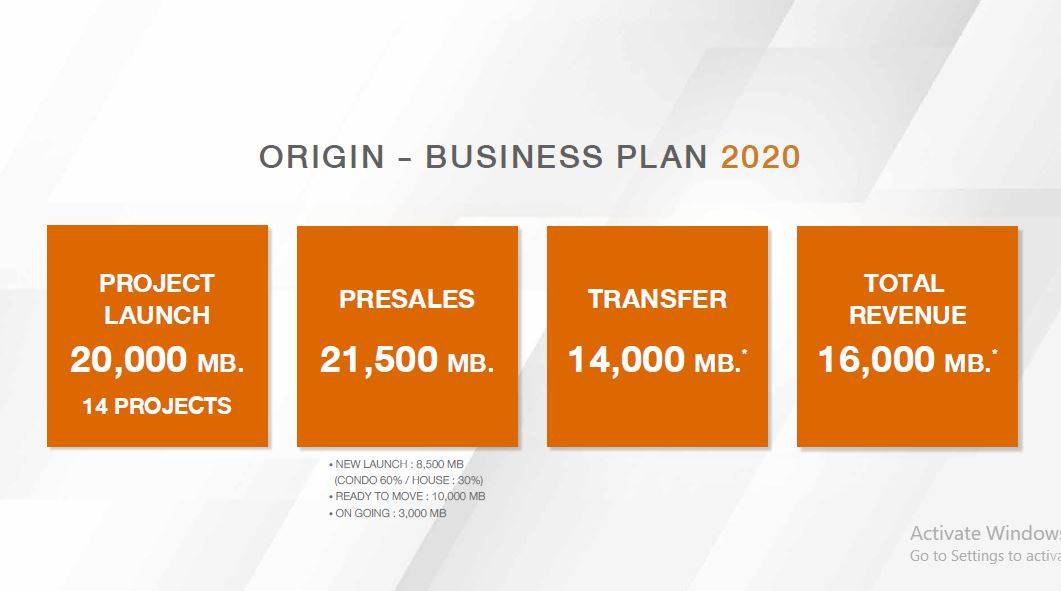 ORIGIN – BUSINESS PLAN 2020

PROJECT LAUNCH
20,000 MB.
14 PROJECTS

PRESALES
21,500 MB.

• NEW LAUNCH : 8,500 MB (CONDO 60% / HOUSE : 30%)
• READY TO MOVE : 10,000 MB
• ON GOING : 3,000 MB

TRANSFER
14,000 MB.*

TOTAL REVENUE
16,000 MB.*

Activate Windows
Go to Settings to activa